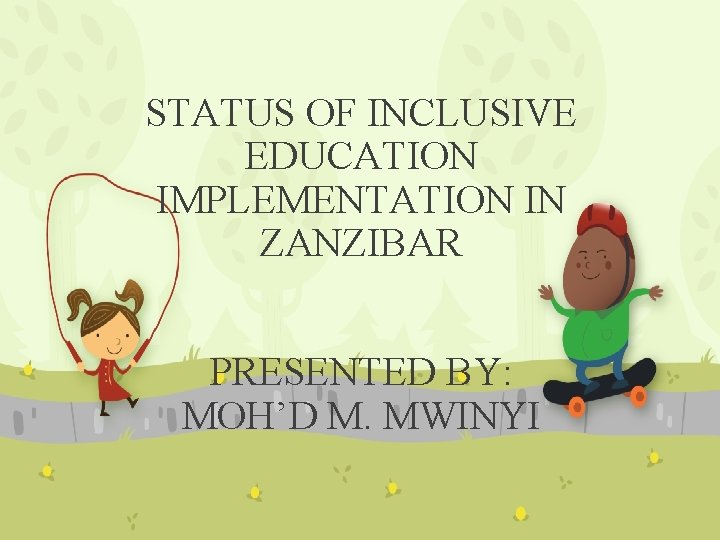 STATUS OF INCLUSIVE EDUCATION IMPLEMENTATION IN ZANZIBAR

PRESENTED BY:
MOH'D M. MWINYI